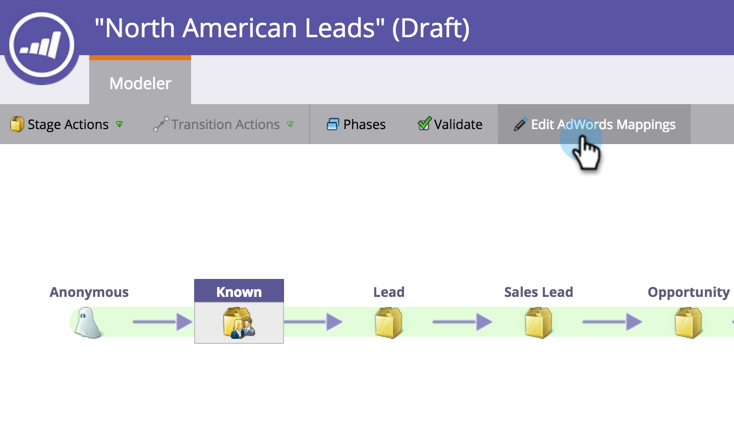 "North American Leads" (Draft)

Modeler

Stage Actions Transition Actions Phases Validate Edit AdWords Mappings

Anonymous Known Lead Sales Lead Opportunity